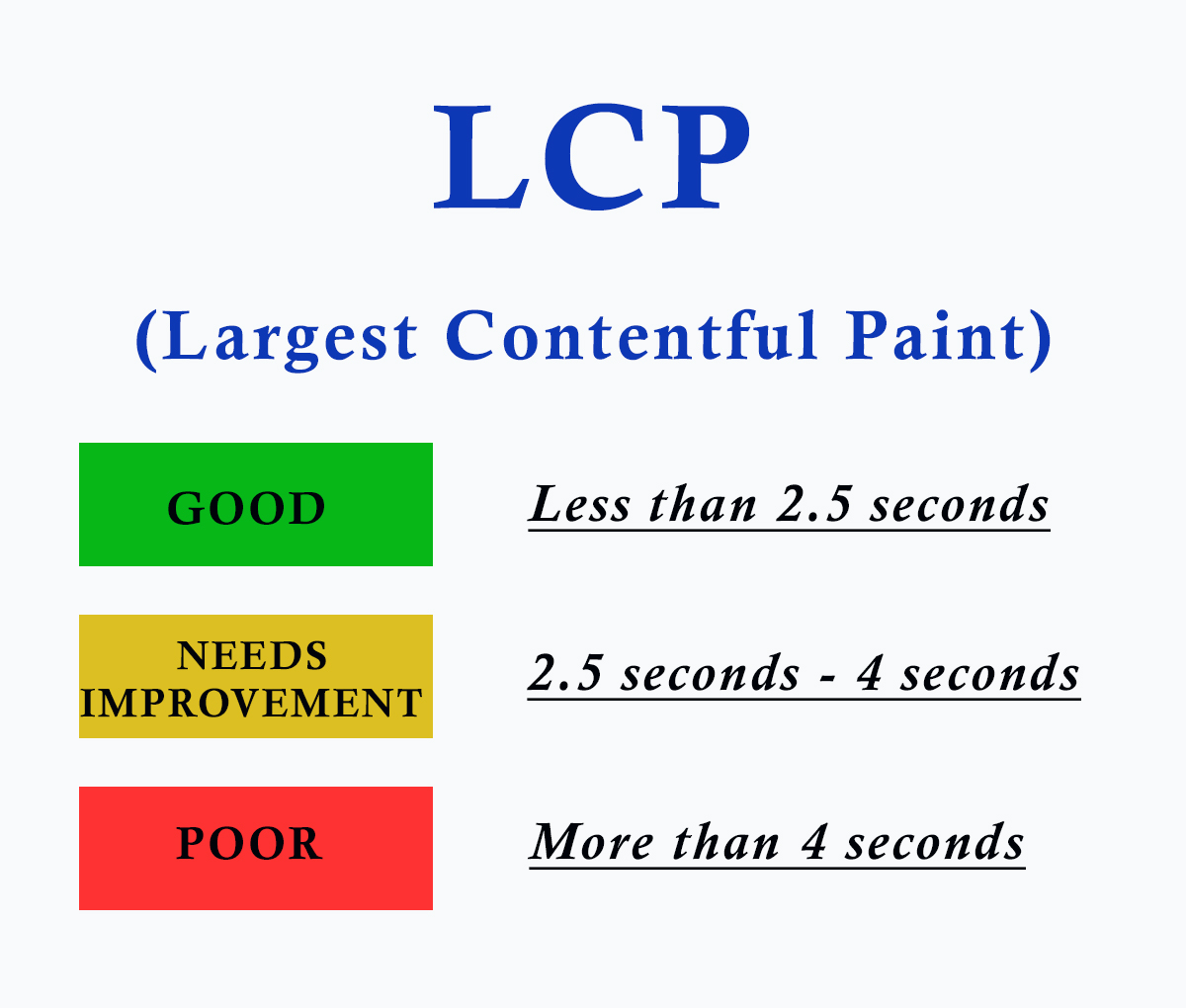 LCP

(Largest Contentful Paint)

GOOD

Less than 2.5 seconds

NEEDS IMPROVEMENT

2.5 seconds - 4 seconds

POOR

More than 4 seconds